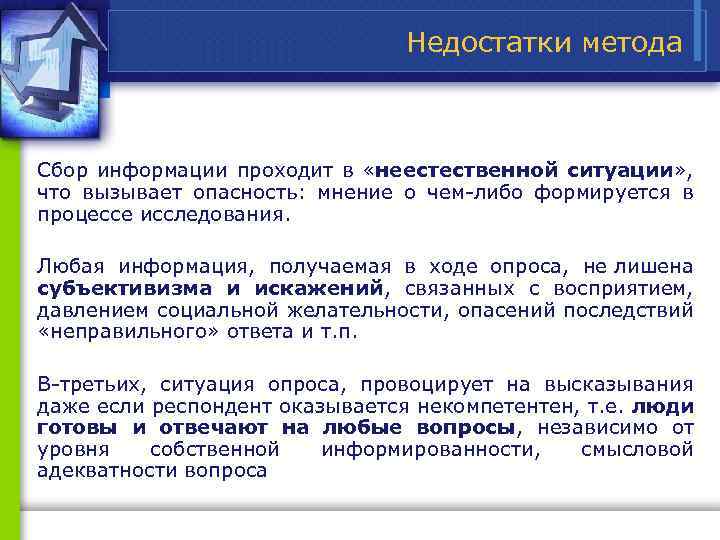 Недостатки метода

Сбор информации проходит в «неестественной ситуации», что вызывает опасность: мнение о чем-либо формируется в процессе исследования.

Любая информация, получаемая в ходе опроса, не лишена субъективизма и искажений, связанных с восприятием, давлением социальной желательности, опасений последствий «неправильного» ответа и т.п.

В-третьих, ситуация опроса, провоцирует на высказывания даже если респондент оказывается некомпетентен, т.е. люди готовы и отвечают на любые вопросы, независимо от уровня собственной информированности, смысловой адекватности вопроса